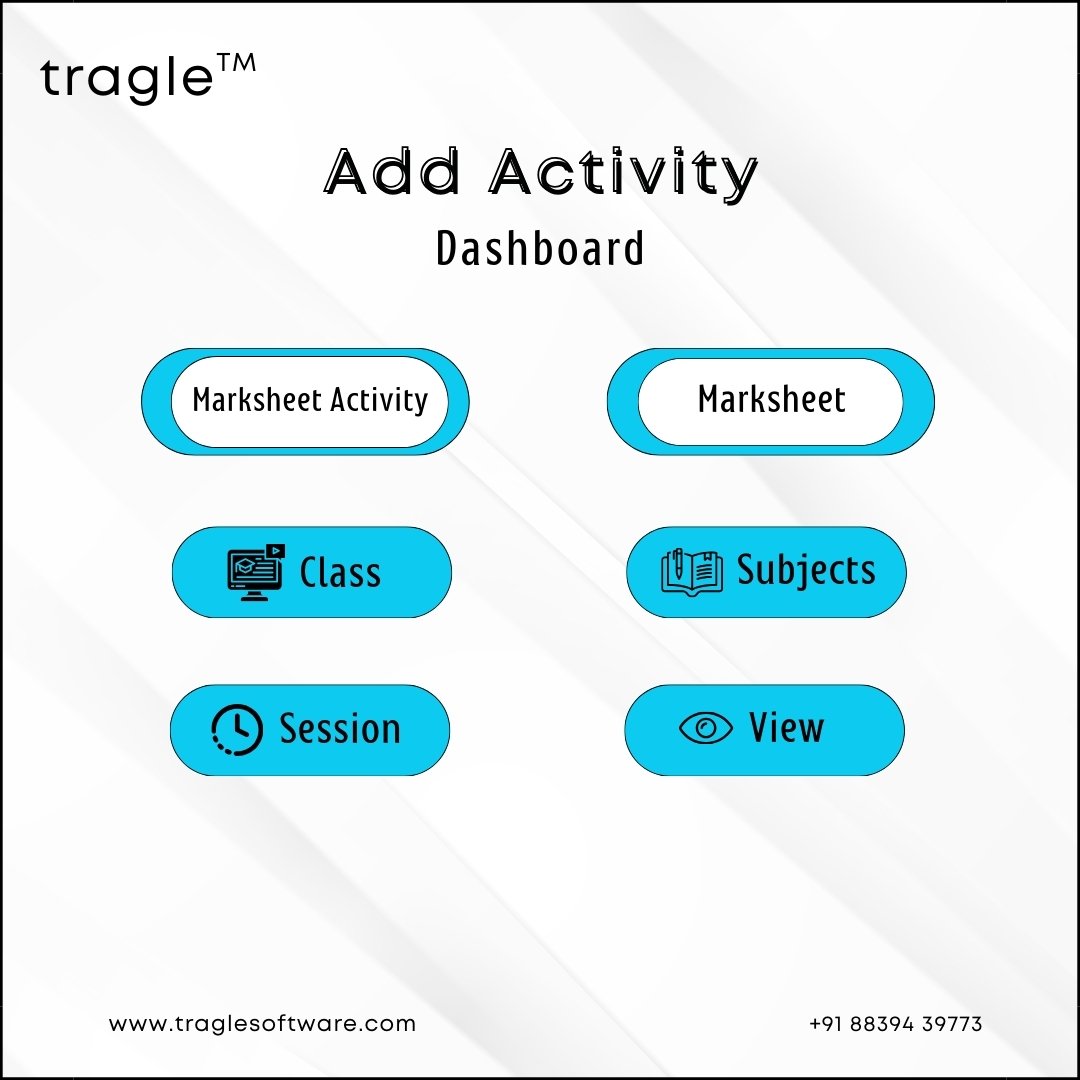 tragle™

Add Activity

Dashboard

Marksheet Activity

Marksheet

Class

Subjects

Session

View

www.traglesoftware.com

+91 88394 39773